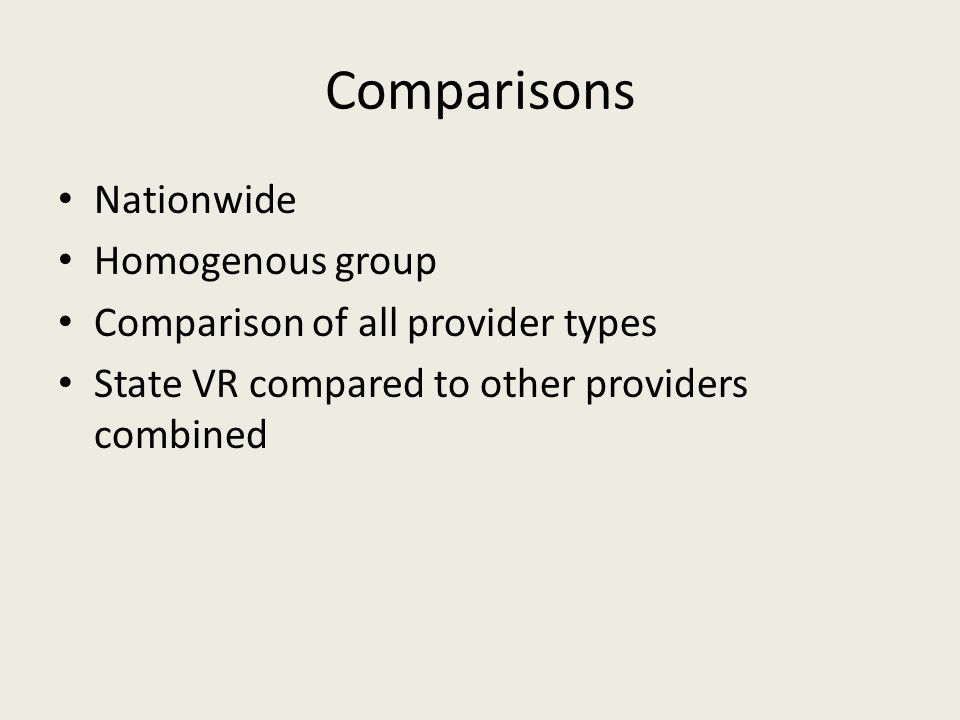 Comparisons

• Nationwide
• Homogenous group
• Comparison of all provider types
• State VR compared to other providers combined